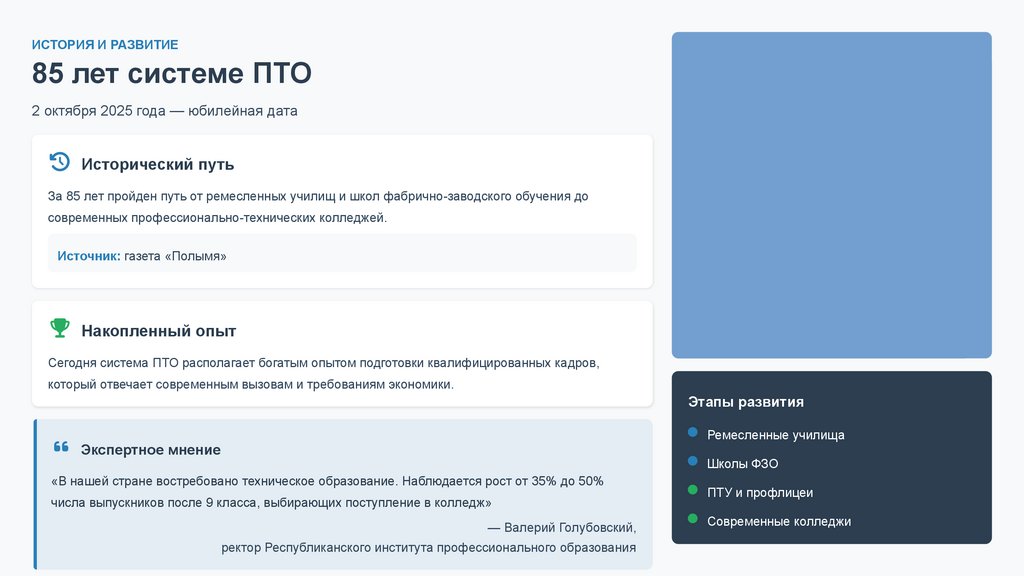 ИСТОРИЯ И РАЗВИТИЕ

85 лет системе ПТО

2 октября 2025 года — юбилейная дата

Исторический путь

За 85 лет пройден путь от ремесленных училищ и школ фабрично-заводского обучения до современных профессионально-технических колледжей.

Источник: газета «Полымя»

Накопленный опыт

Сегодня система ПТО располагает богатым опытом подготовки квалифицированных кадров, который отвечает современным вызовам и требованиям экономики.

Экспертное мнение

«В нашей стране востребовано техническое образование. Наблюдается рост от 35% до 50% числа выпускников после 9 класса, выбирающих поступление в колледж»

— Валерий Голубовский,
ректор Республиканского института профессионального образования

Этапы развития

Ремесленные училища

Школы ФЗО

ПТУ и профлицеи

Современные колледжи